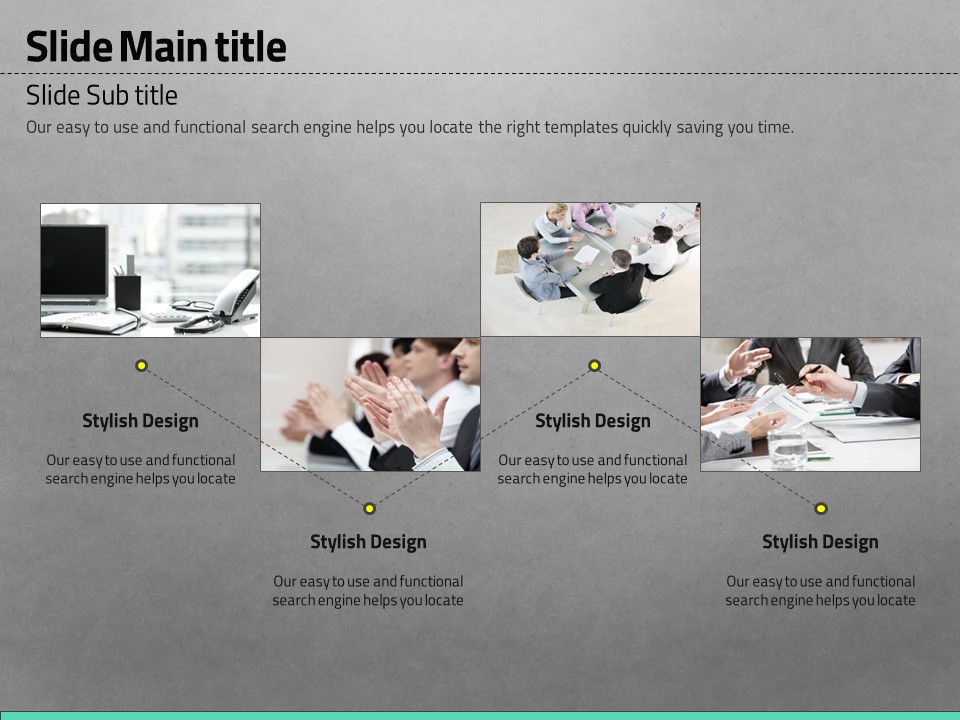 Slide Main title

Slide Sub title

Our easy to use and functional search engine helps you locate the right templates quickly saving you time.

Stylish Design

Our easy to use and functional search engine helps you locate

Stylish Design

Our easy to use and functional search engine helps you locate

Stylish Design

Our easy to use and functional search engine helps you locate

Stylish Design

Our easy to use and functional search engine helps you locate